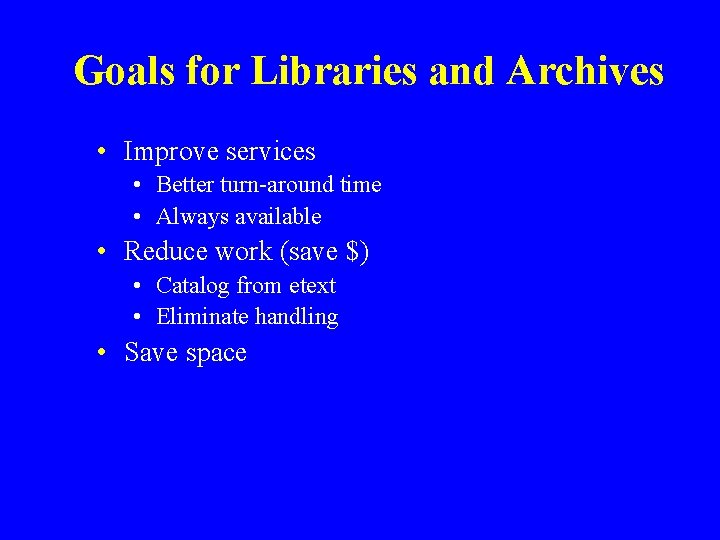 Goals for Libraries and Archives

• Improve services
  • Better turn-around time
  • Always available
• Reduce work (save \$)
  • Catalog from etext
  • Eliminate handling
• Save space